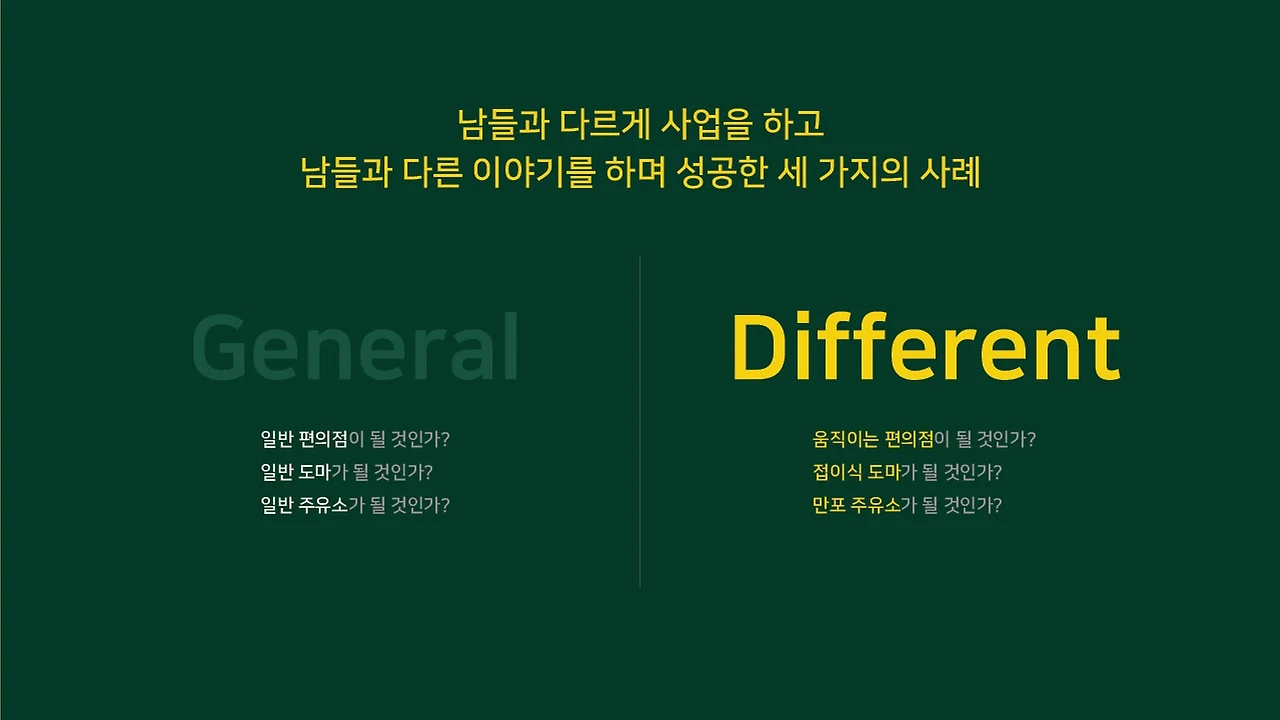 남들과 다르게 사업을 하고
남들과 다른 이야기를 하며 성공한 세 가지의 사례

General

일반 편의점이 될 것인가?
일반 도마가 될 것인가?
일반 주유소가 될 것인가?

Different

움직이는 편의점이 될 것인가?
접이식 도마가 될 것인가?
만포 주유소가 될 것인가?